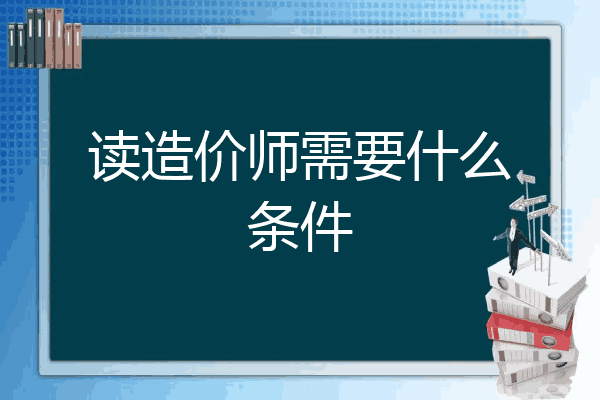 读造价师需要什么条件